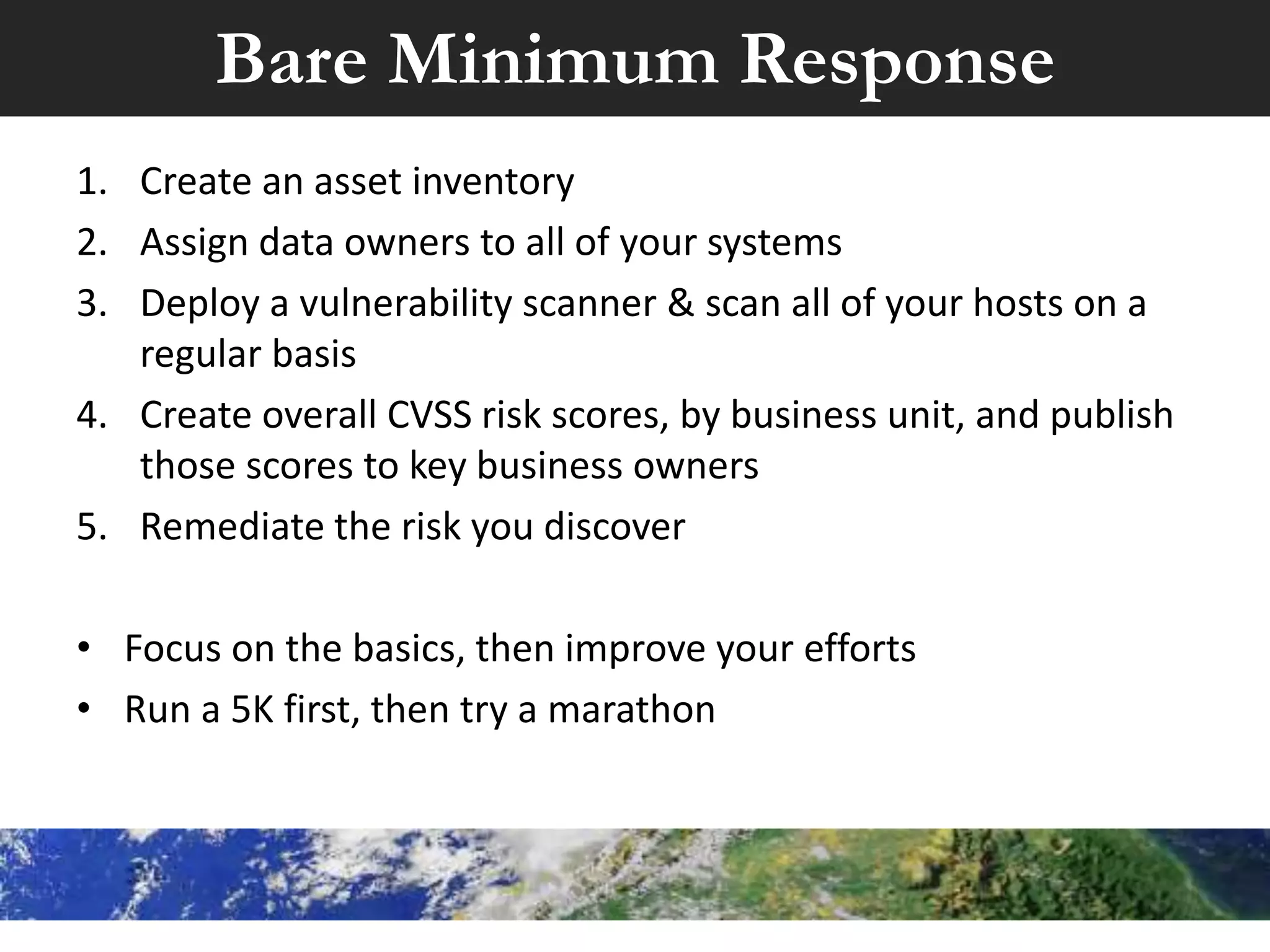 Bare Minimum Response

1. Create an asset inventory
2. Assign data owners to all of your systems
3. Deploy a vulnerability scanner & scan all of your hosts on a regular basis
4. Create overall CVSS risk scores, by business unit, and publish those scores to key business owners
5. Remediate the risk you discover

• Focus on the basics, then improve your efforts
• Run a 5K first, then try a marathon